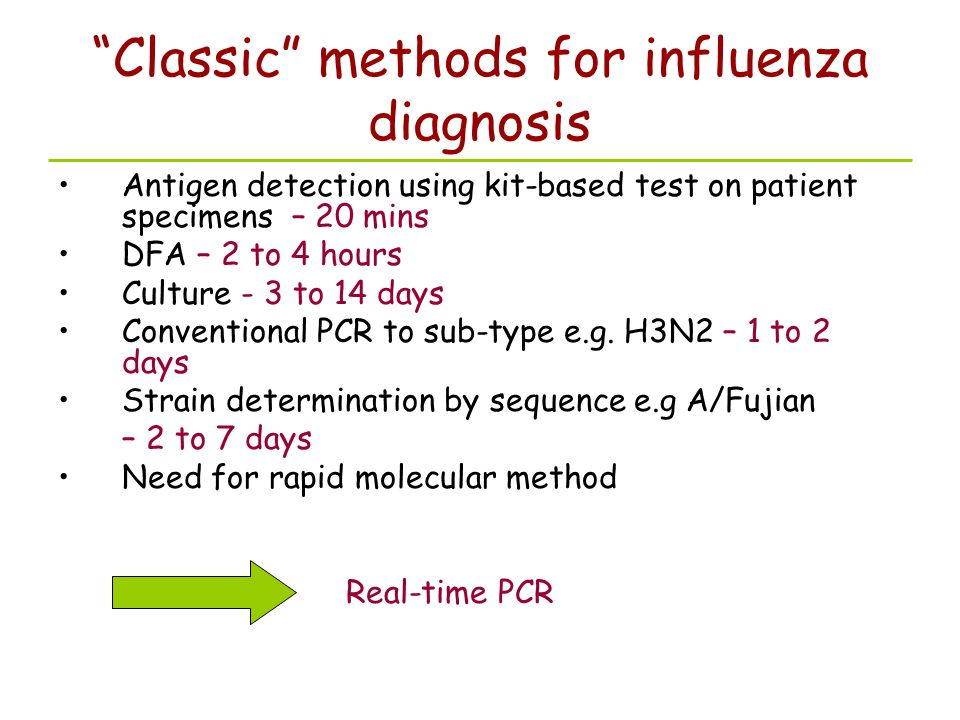 “Classic” methods for influenza diagnosis

• Antigen detection using kit-based test on patient specimens – 20 mins
• DFA – 2 to 4 hours
• Culture - 3 to 14 days
• Conventional PCR to sub-type e.g. H3N2 – 1 to 2 days
• Strain determination by sequence e.g A/Fujian – 2 to 7 days
• Need for rapid molecular method

Real-time PCR